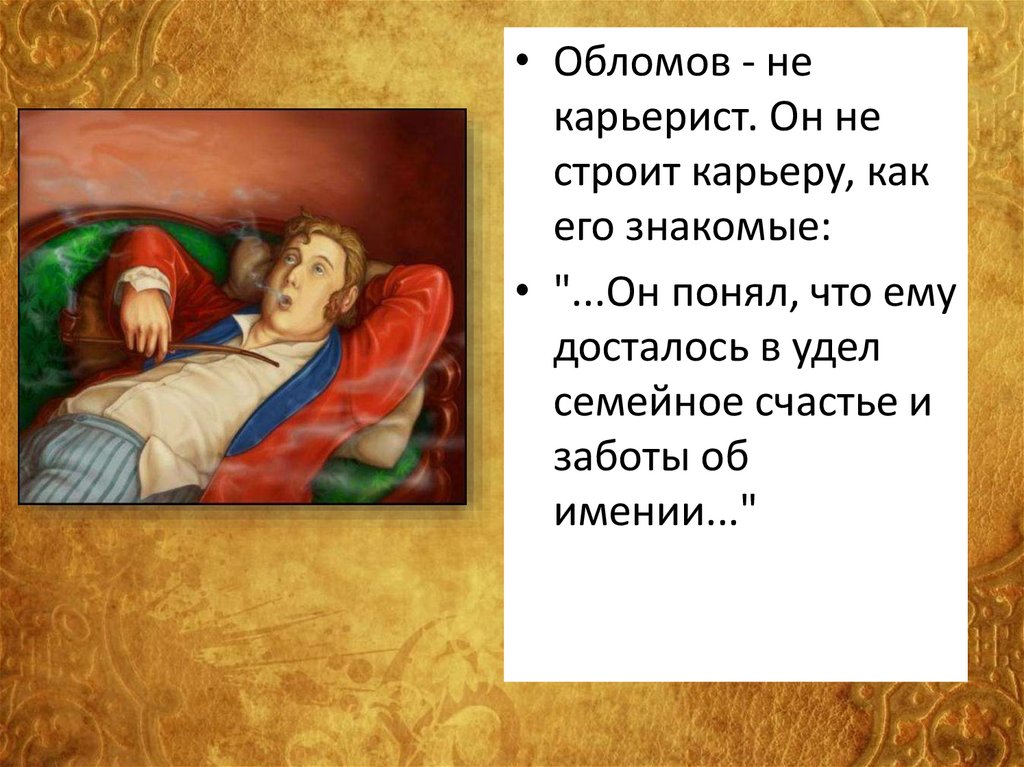 • Обломов - не карьерист. Он не строит карьеру, как его знакомые:

• "...Он понял, что ему досталось в удел семейное счастье и заботы об имении..."